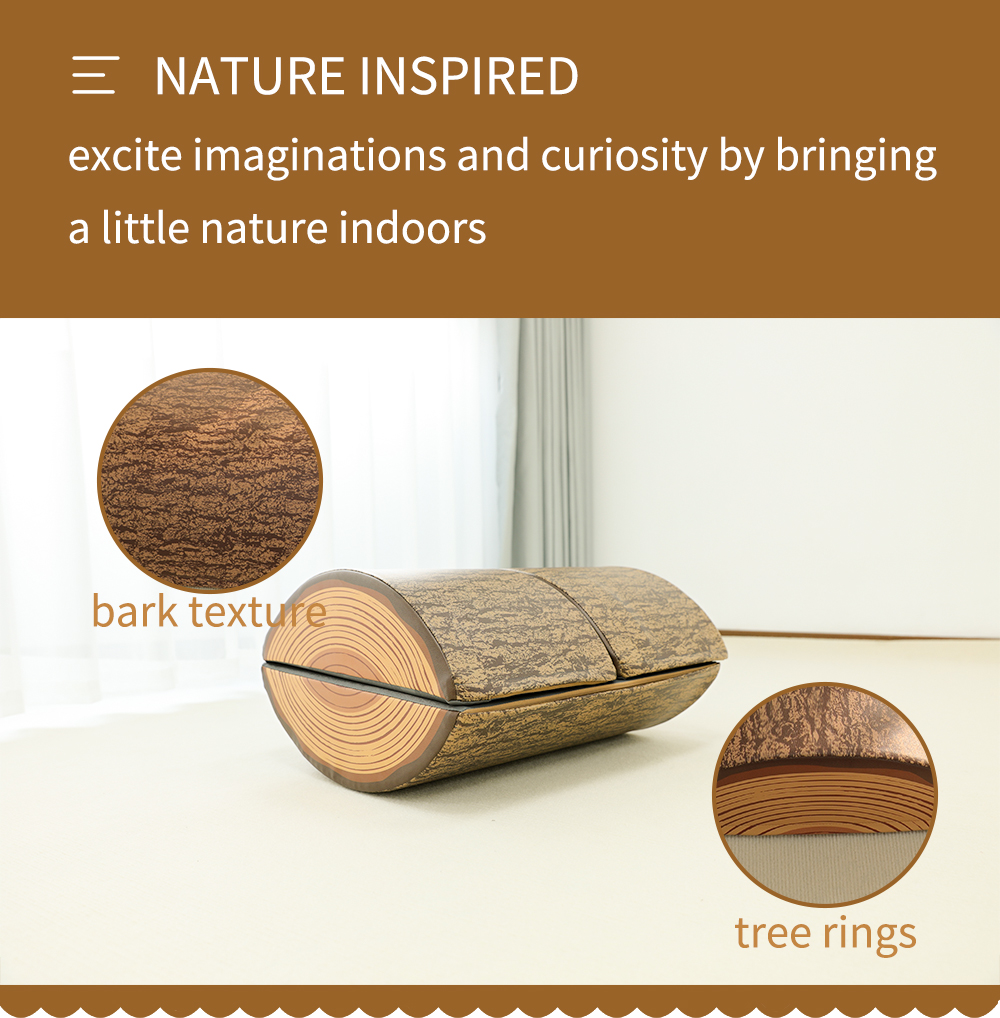 NATURE INSPIRED

excite imaginations and curiosity by bringing a little nature indoors

bark texture

tree rings